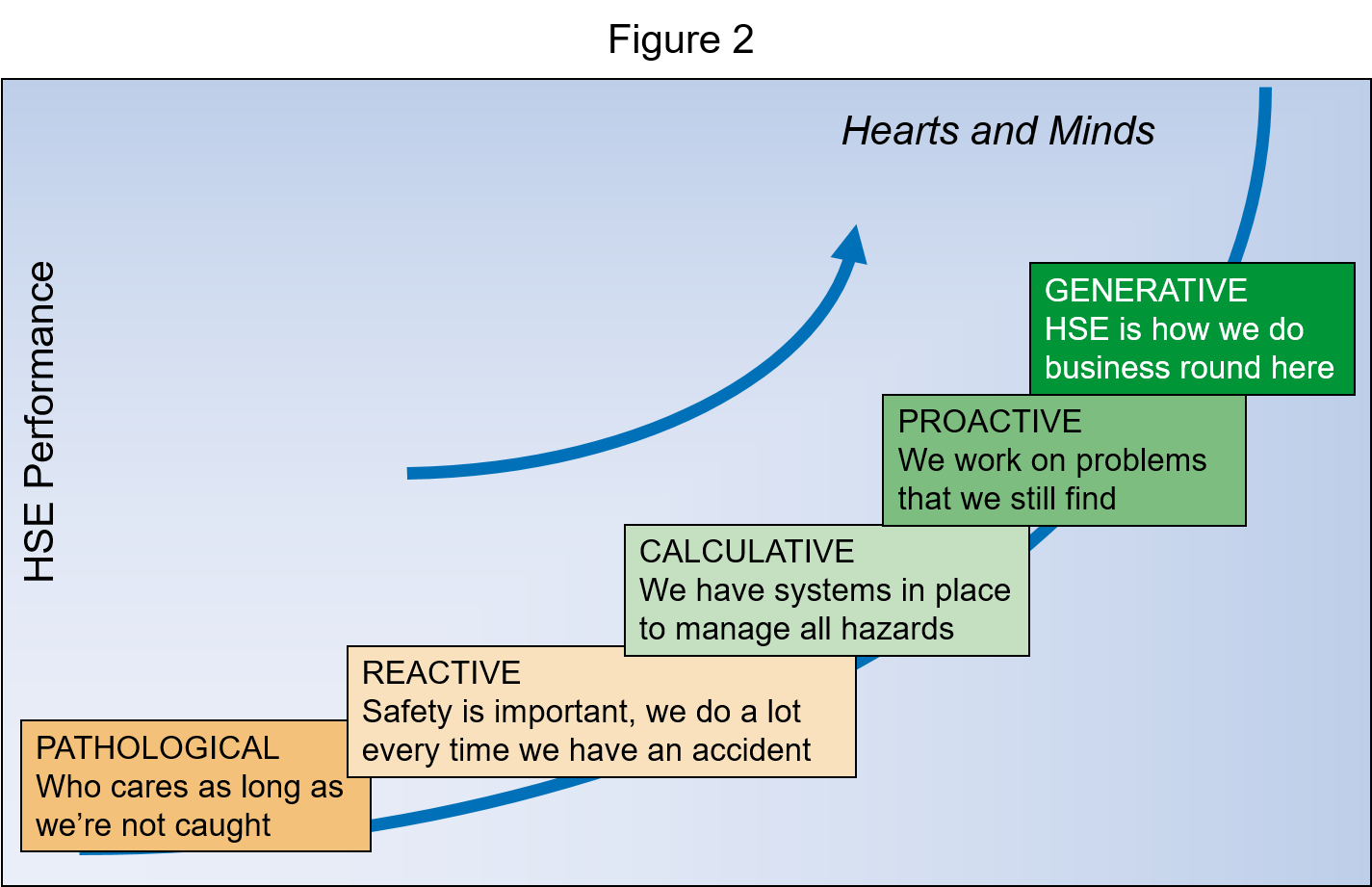 Figure 2

Hearts and Minds

HSE Performance

GENERATIVE
HSE is how we do business round here

PROACTIVE
We work on problems that we still find

CALCULATIVE
We have systems in place to manage all hazards

REACTIVE
Safety is important, we do a lot every time we have an accident

PATHOLOGICAL
Who cares as long as we're not caught